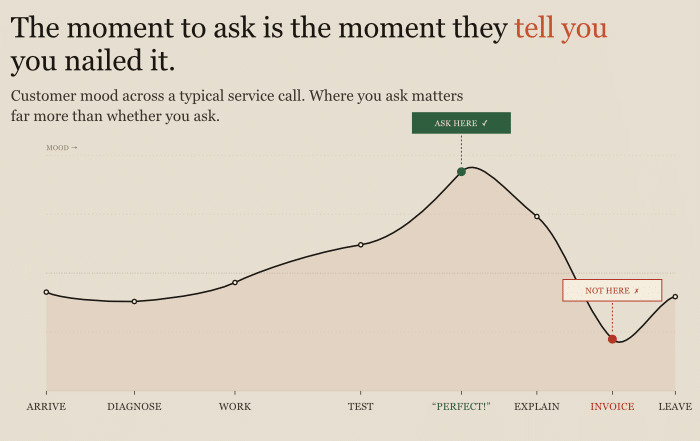 The moment to ask is the moment they tell you you nailed it.

Customer mood across a typical service call. Where you ask matters far more than whether you ask.

ASK HERE ✓

MOOD →

NOT HERE ✗

ARRIVE DIAGNOSE WORK TEST "PERFECT!" EXPLAIN INVOICE LEAVE